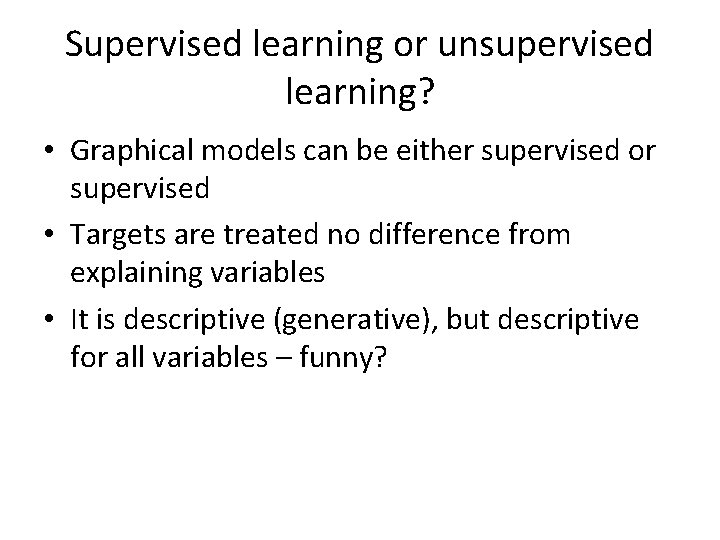 Supervised learning or unsupervised learning?

• Graphical models can be either supervised or supervised

• Targets are treated no difference from explaining variables

• It is descriptive (generative), but descriptive for all variables – funny?